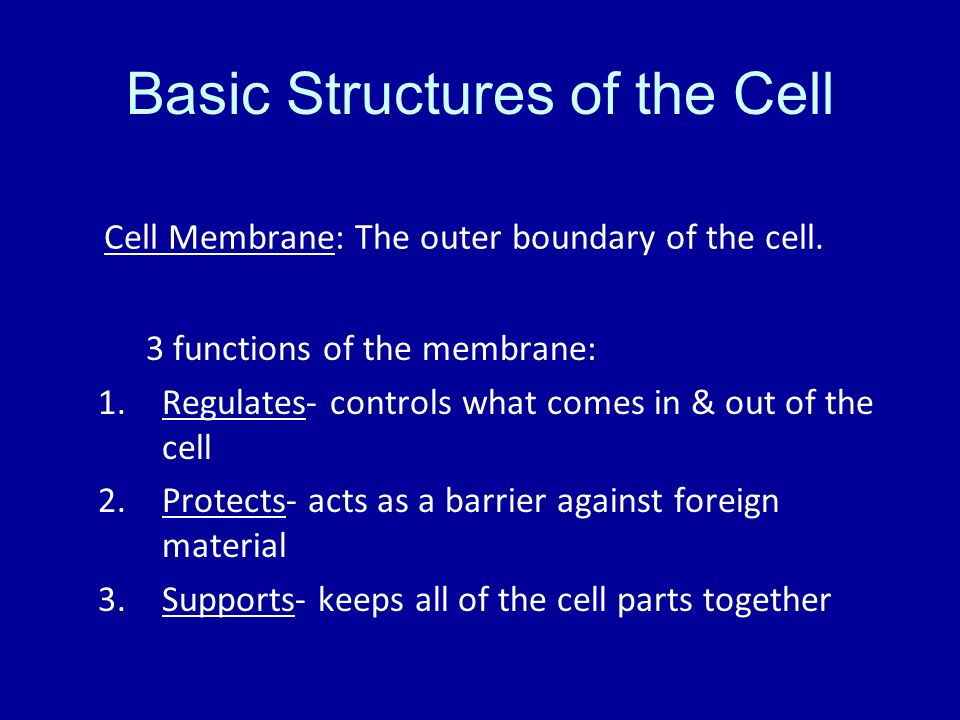 Basic Structures of the Cell

Cell Membrane: The outer boundary of the cell.

3 functions of the membrane:

1. Regulates- controls what comes in & out of the cell
2. Protects- acts as a barrier against foreign material
3. Supports- keeps all of the cell parts together